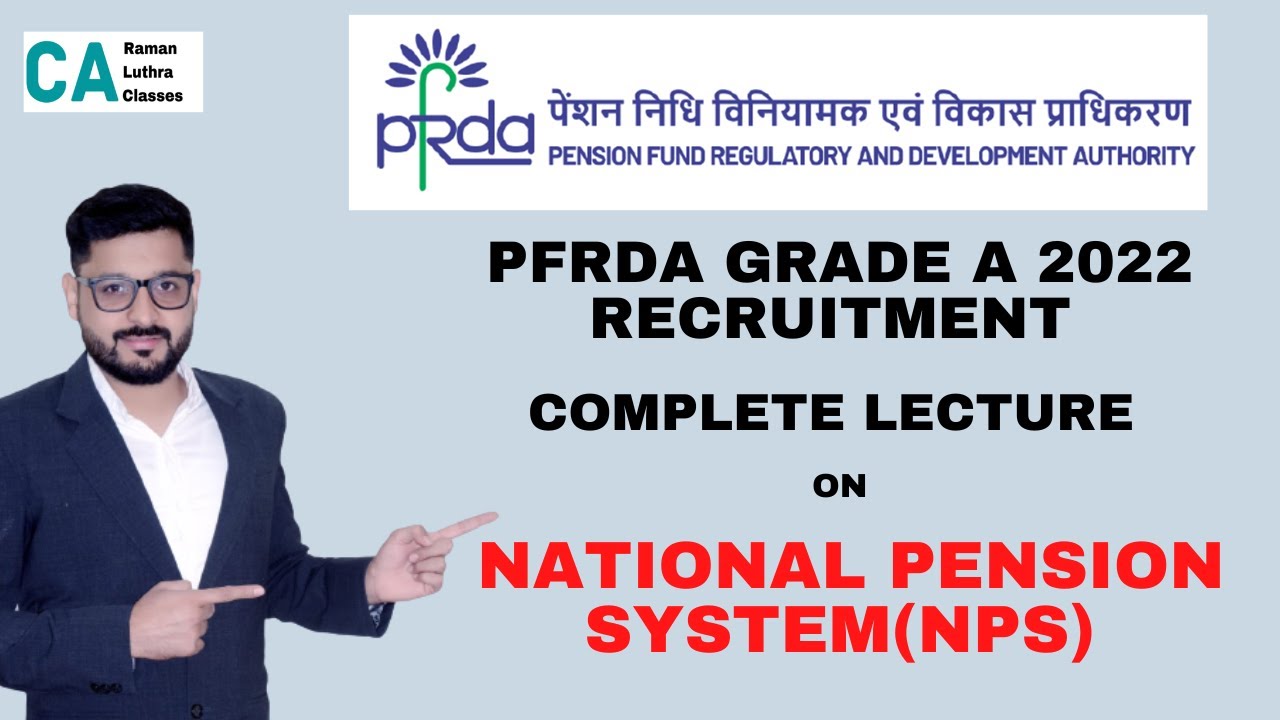 CA Raman Luthra Classes

pfrda पेंशन निधि विनियामक एवं विकास प्राधिकरण
PENSION FUND REGULATORY AND DEVELOPMENT AUTHORITY

PFRDA GRADE A 2022 RECRUITMENT

COMPLETE LECTURE

ON

NATIONAL PENSION SYSTEM(NPS)